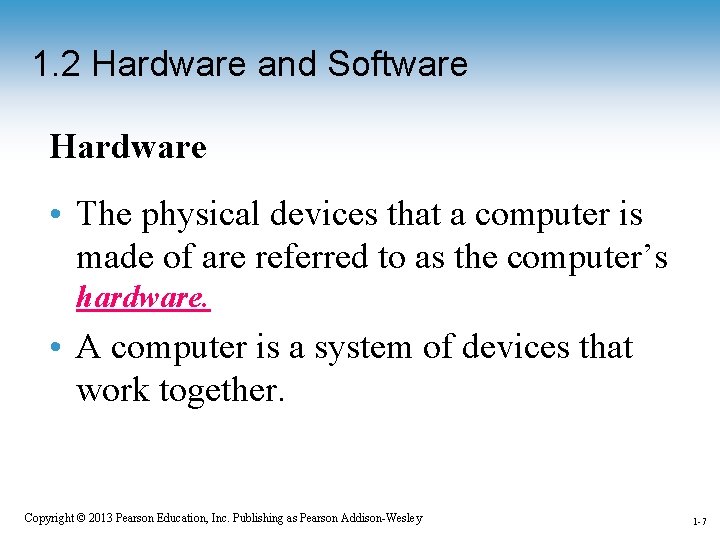 1.2 Hardware and Software

Hardware

• The physical devices that a computer is made of are referred to as the computer's hardware.

• A computer is a system of devices that work together.

Copyright © 2013 Pearson Education, Inc. Publishing as Pearson Addison-Wesley

1-7